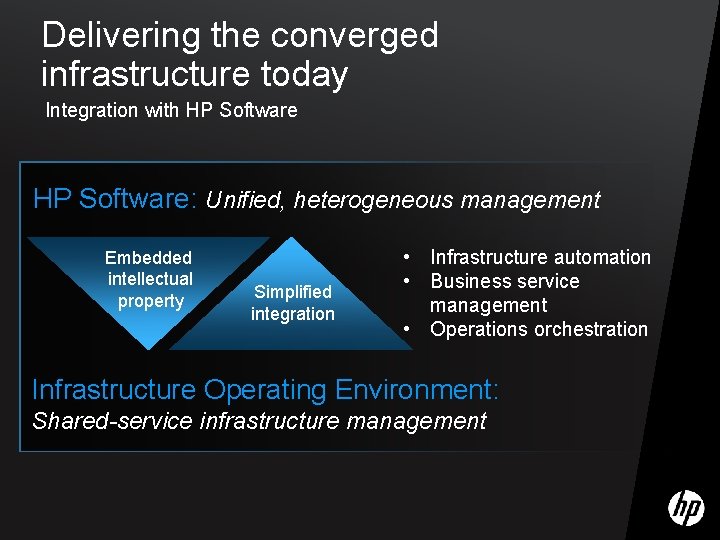 Delivering the converged infrastructure today

Integration with HP Software

HP Software: Unified, heterogeneous management

Embedded intellectual property

Simplified integration

• Infrastructure automation
• Business service management
• Operations orchestration

Infrastructure Operating Environment:
Shared-service infrastructure management

hp